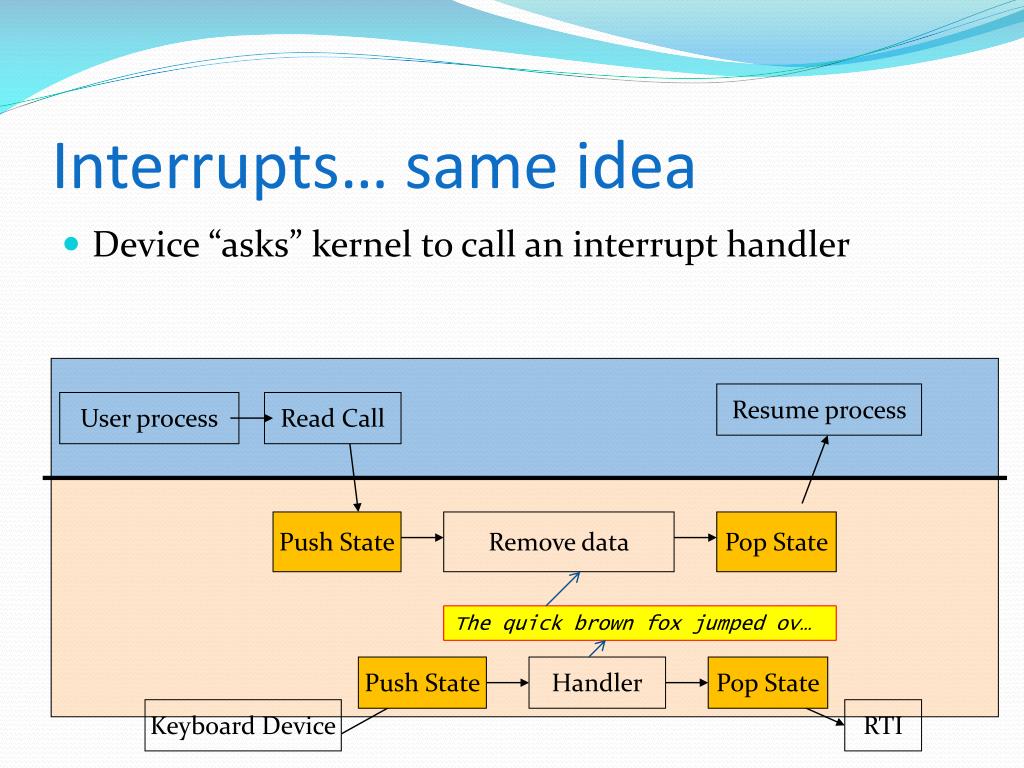 Interrupts… same idea

Device “asks” kernel to call an interrupt handler

User process

Read Call

Resume process

Push State

Remove data

Pop State

The quick brown fox jumped ov…

Push State

Handler

Pop State

Keyboard Device

RTI